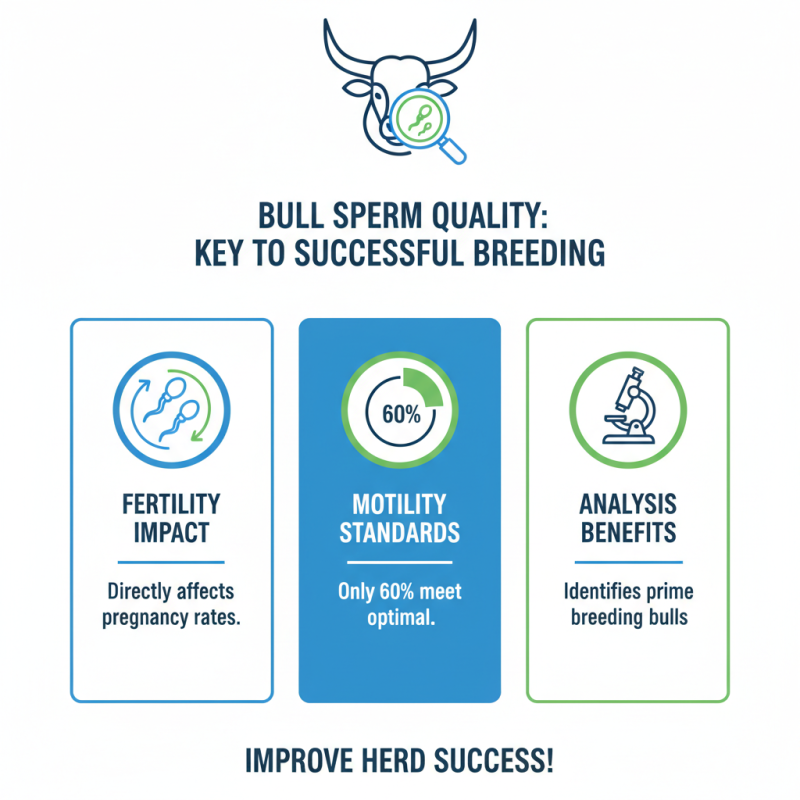 BULL SPERM QUALITY:
KEY TO SUCCESSFUL BREEDING

FERTILITY IMPACT

Directly affects pregnancy rates.

60%

MOTILITY STANDARDS

Only 60% meet optimal.

ANALYSIS BENEFITS

Identifies prime breeding bulls

IMPROVE HERD SUCCESS!